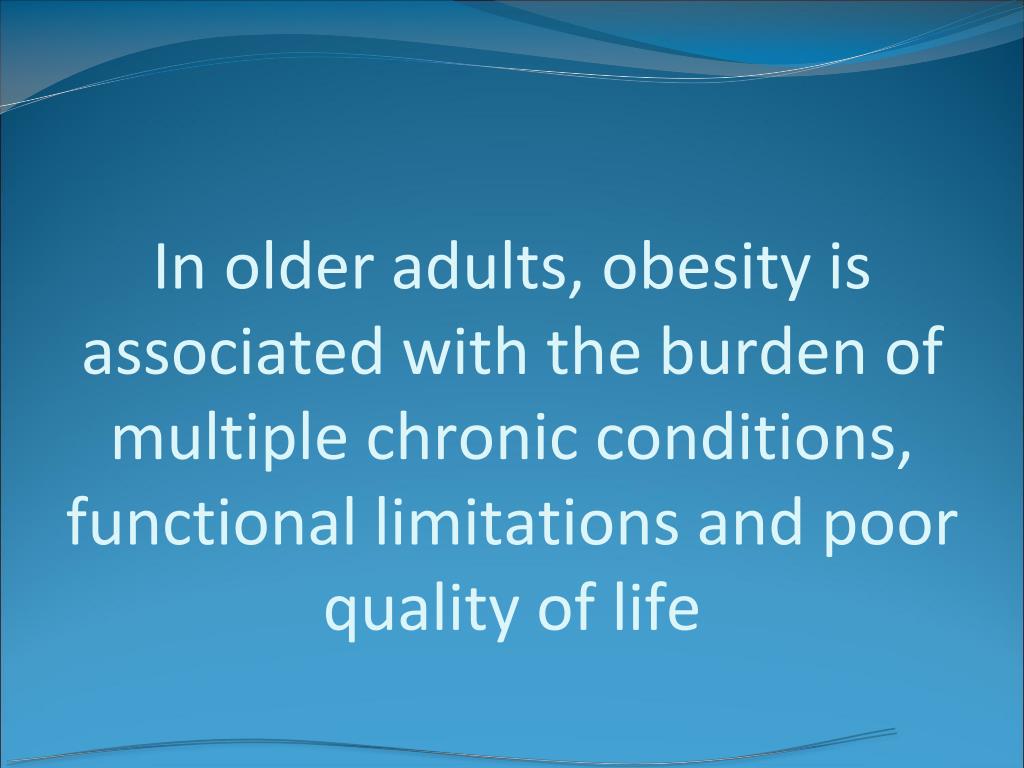 In older adults, obesity is associated with the burden of multiple chronic conditions, functional limitations and poor quality of life